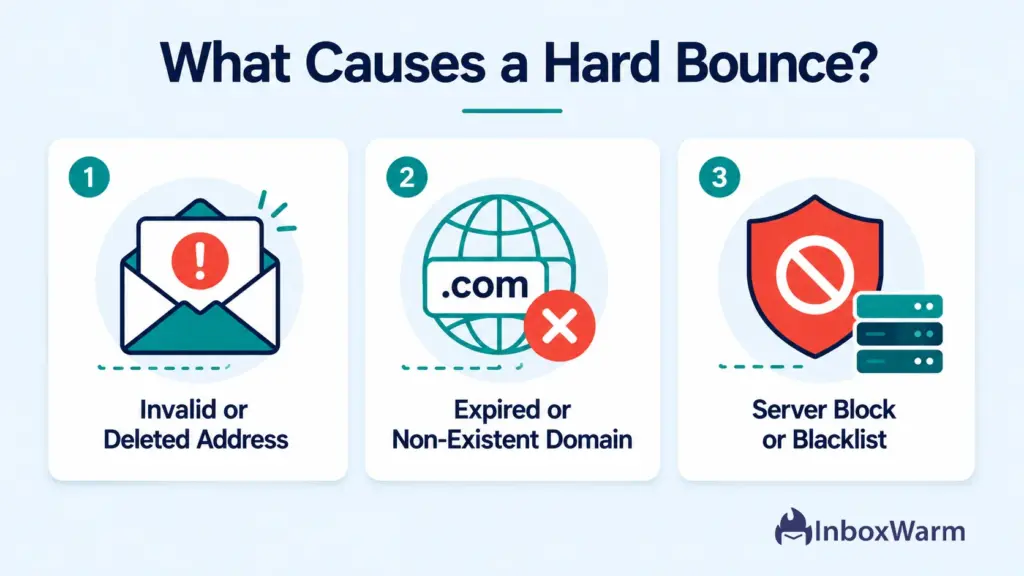 What Causes a Hard Bounce?

1

!

Invalid or Deleted Address

2

.com

Expired or Non-Existent Domain

3

Server Block or Blacklist

InboxWarm